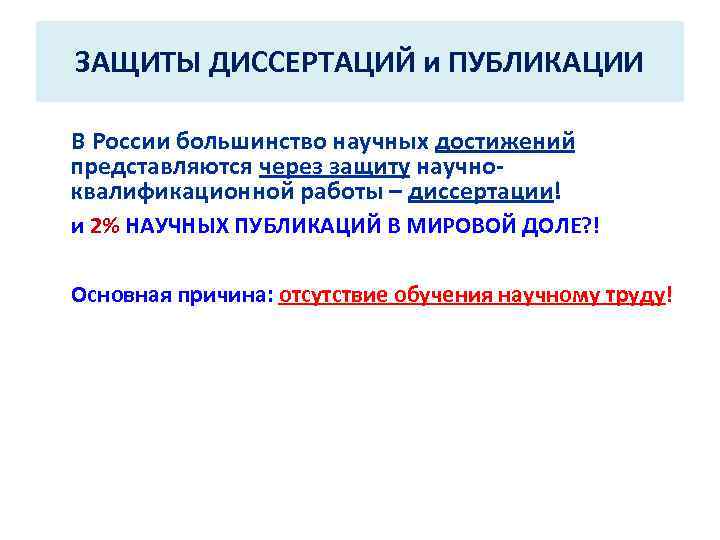 ЗАЩИТЫ ДИССЕРТАЦИЙ и ПУБЛИКАЦИИ

В России большинство научных достижений представляются через защиту научно-квалификационной работы – диссертации!

и 2% НАУЧНЫХ ПУБЛИКАЦИЙ В МИРОВОЙ ДОЛЕ?!

Основная причина: отсутствие обучения научному труду!